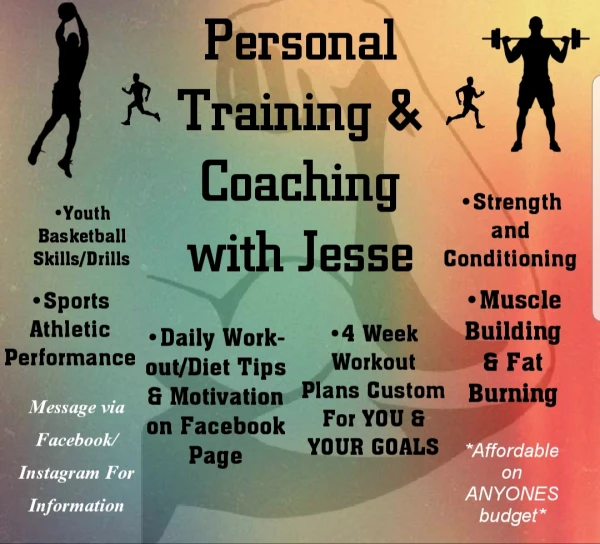 Personal Training & Coaching with Jesse

•Youth Basketball Skills/Drills

•Sports Athletic Performance

Message via Facebook/ Instagram For Information

•Daily Workout/Diet Tips & Motivation on Facebook Page

•4 Week Workout Plans Custom For YOU & YOUR GOALS

•Strength and Conditioning

•Muscle Building & Fat Burning

*Affordable on ANYONES budget*